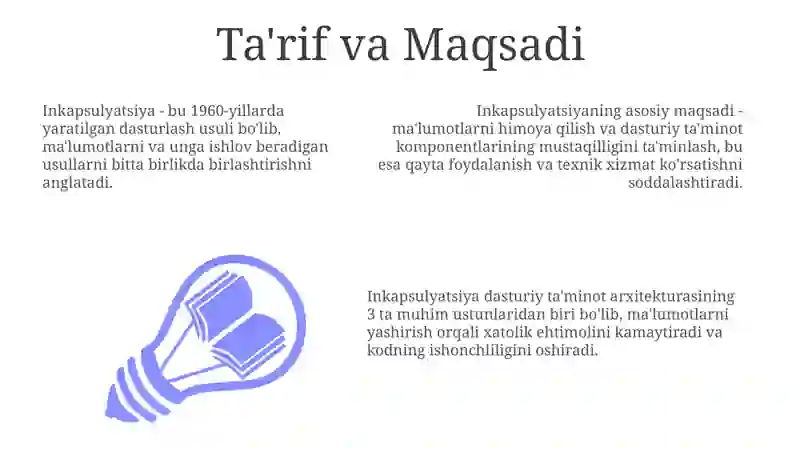 Ta'rif va Maqsadi

Inkapsulyatsiya - bu 1960-yillarda yaratilgan dasturlash usuli bo'lib, ma'lumotlarni va unga ishlov beradigan usullarni bitta birlikda birlashtirishni anglatadi.

Inkapsulyatsiyaning asosiy maqsadi - ma'lumotlarni himoya qilish va dasturiy ta'minot komponentlarining mustaqilligini ta'minlash, bu esa qayta foydalanish va texnik xizmat ko'rsatishni soddalashtiradi.

Inkapsulyatsiya dasturiy ta'minot arxitekturasining 3 ta muhim ustunlaridan biri bo'lib, ma'lumotlarni yashirish orqali xatolik ehtimolini kamaytiradi va kodning ishonchliligini oshiradi.